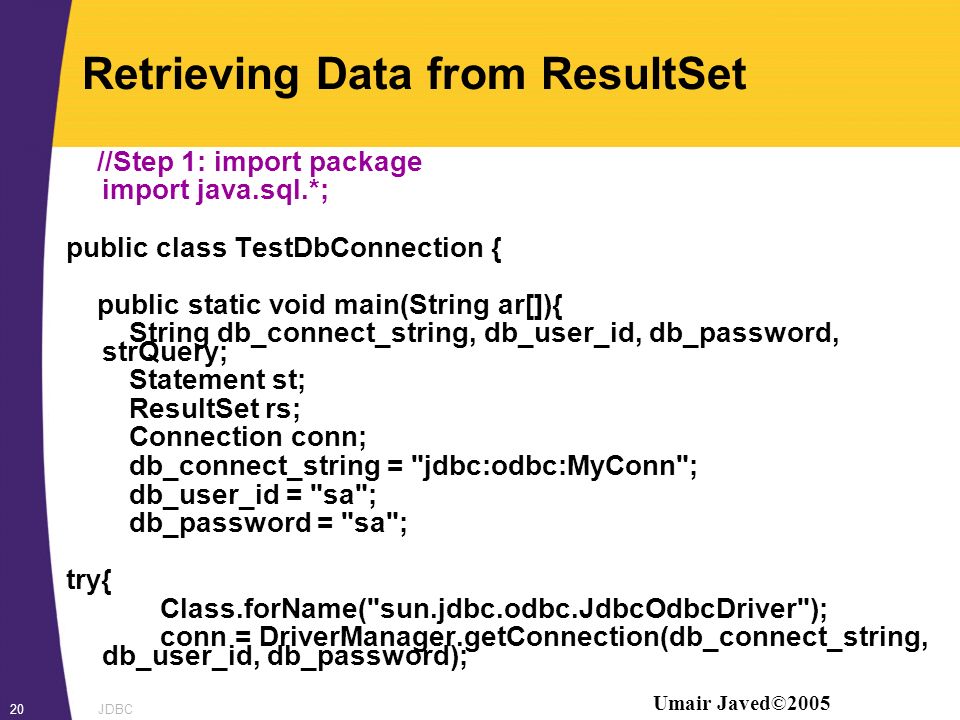 Retrieving Data from ResultSet

//Step 1: import package
import java.sql.*;

public class TestDbConnection {

public static void main(String ar[]){
String db_connect_string, db_user_id, db_password, strQuery;
Statement st;
ResultSet rs;
Connection conn;
db_connect_string = "jdbc:odbc:MyConn";
db_user_id = "sa";
db_password = "sa";

try{
Class.forName("sun.jdbc.odbc.JdbcOdbcDriver");
conn = DriverManager.getConnection(db_connect_string, db_user_id, db_password);

20 JDBC Umair Javed©2005